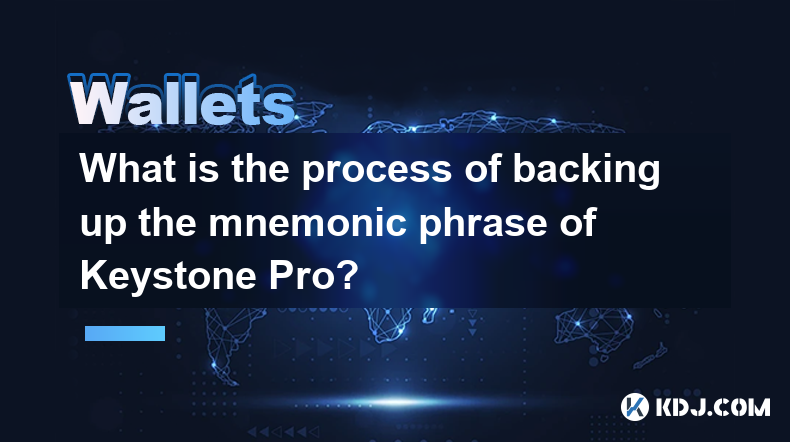 Wallets

What is the process of backing up the mnemonic phrase of Keystone Pro?

KDJ.COM